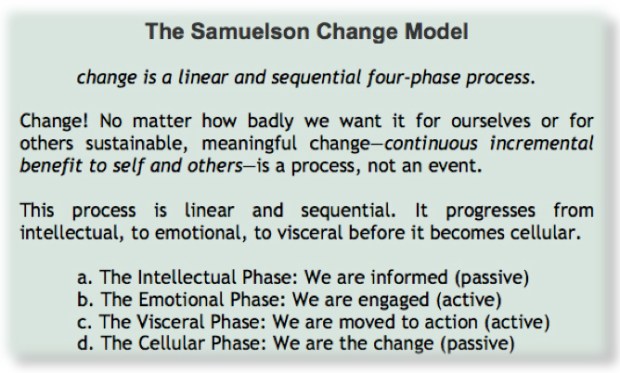 The Samuelson Change Model

change is a linear and sequential four-phase process.

Change! No matter how badly we want it for ourselves or for others sustainable, meaningful change—continuous incremental benefit to self and others—is a process, not an event.

This process is linear and sequential. It progresses from intellectual, to emotional, to visceral before it becomes cellular.

a. The Intellectual Phase: We are informed (passive)
b. The Emotional Phase: We are engaged (active)
c. The Visceral Phase: We are moved to action (active)
d. The Cellular Phase: We are the change (passive)